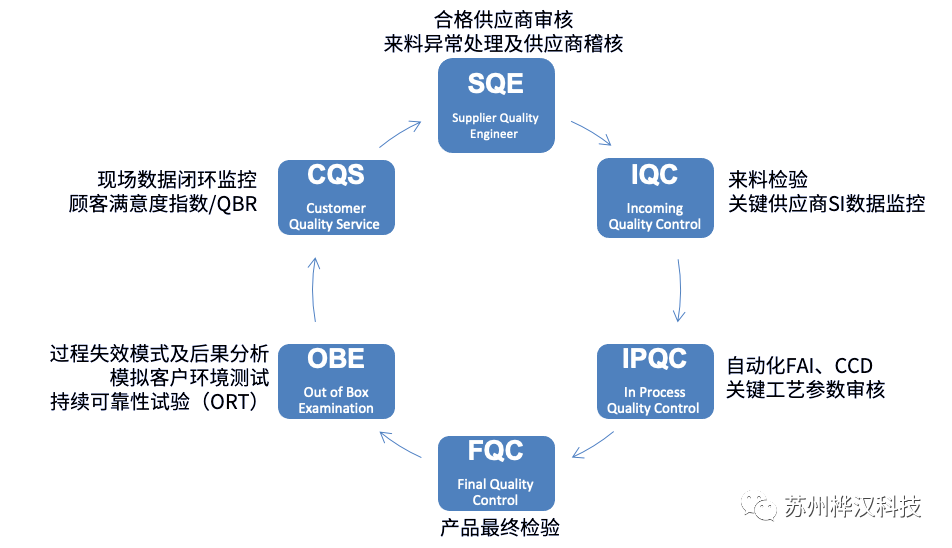 合格供应商审核
来料异常处理及供应商稽核

SQE
Supplier Quality Engineer

IQC
Incoming Quality Control

来料检验
关键供应商SI数据监控

IPQC
In Process Quality Control

自动化FAI、CCD
关键工艺参数审核

FQC
Final Quality Control

产品最终检验

OBE
Out of Box Examination

过程失效模式及后果分析
模拟客户环境测试
持续可靠性试验（ORT）

CQS
Customer Quality Service

现场数据闭环监控
顾客满意度指数/QBR

苏州桦汉科技